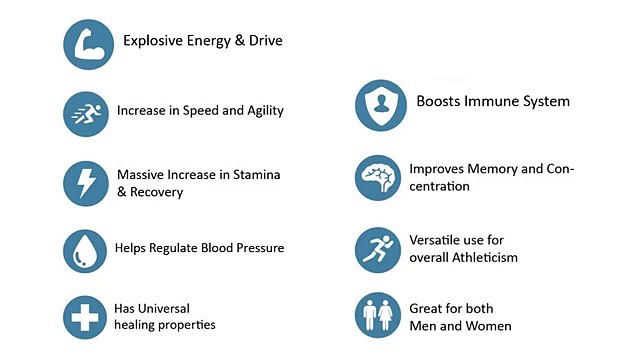 Explosive Energy & Drive

Increase in Speed and Agility

Massive Increase in Stamina & Recovery

Helps Regulate Blood Pressure

Has Universal healing properties

Boosts Immune System

Improves Memory and Concentration

Versatile use for overall Athleticism

Great for both Men and Women